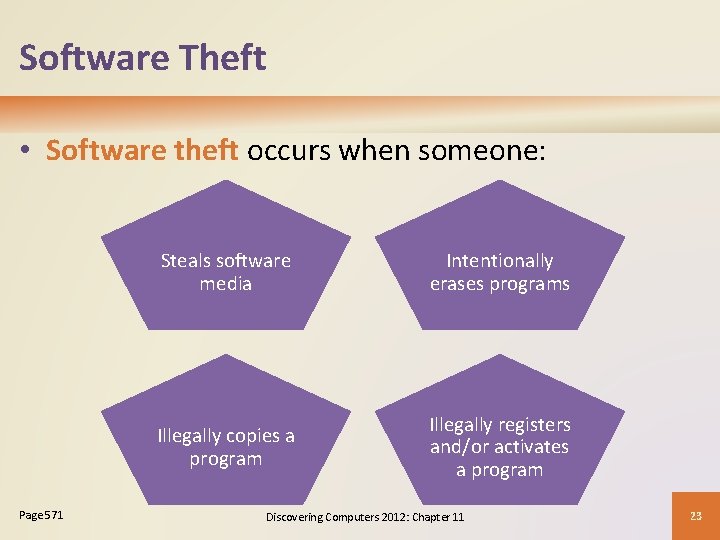 Software Theft

• Software theft occurs when someone:

Steals software media

Intentionally erases programs

Illegally copies a program

Illegally registers and/or activates a program

Page 571

Discovering Computers 2012: Chapter 11

23